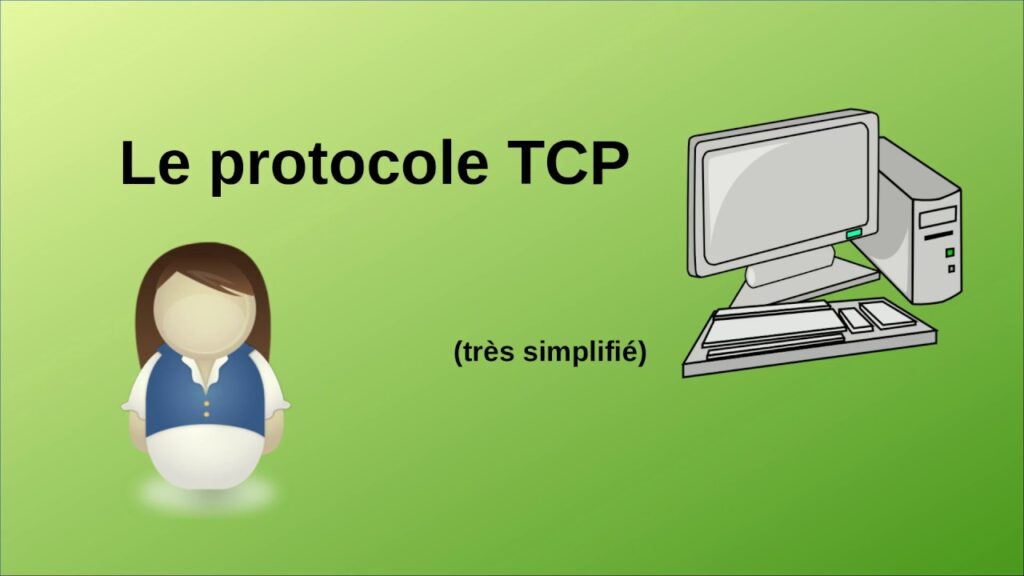 Le protocole TCP

(très simplifié)